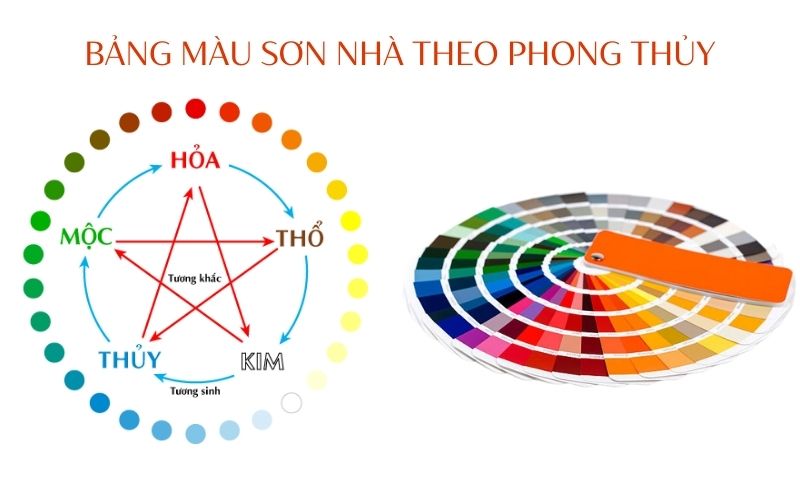 BẢNG MÀU SƠN NHÀ THEO PHONG THỦY

HỎA

MỘC

THỔ

Tương khắc

THỦY

KIM

Tương sinh